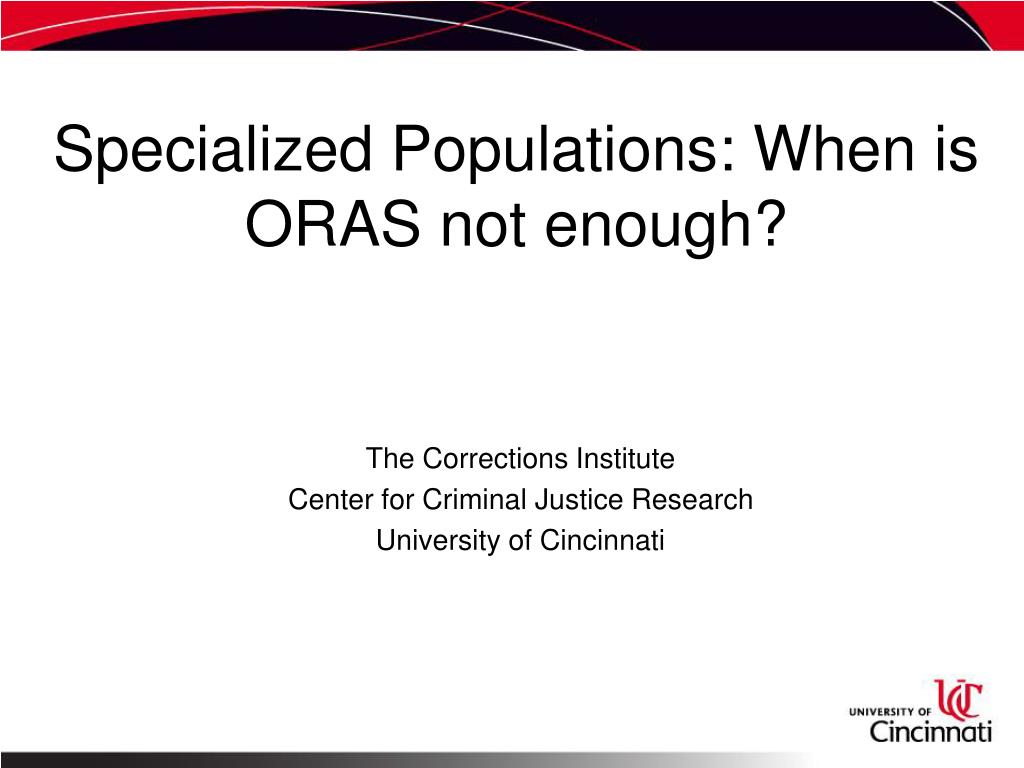 Specialized Populations: When is ORAS not enough?

The Corrections Institute
Center for Criminal Justice Research
University of Cincinnati

UNIVERSITY OF UC Cincinnati